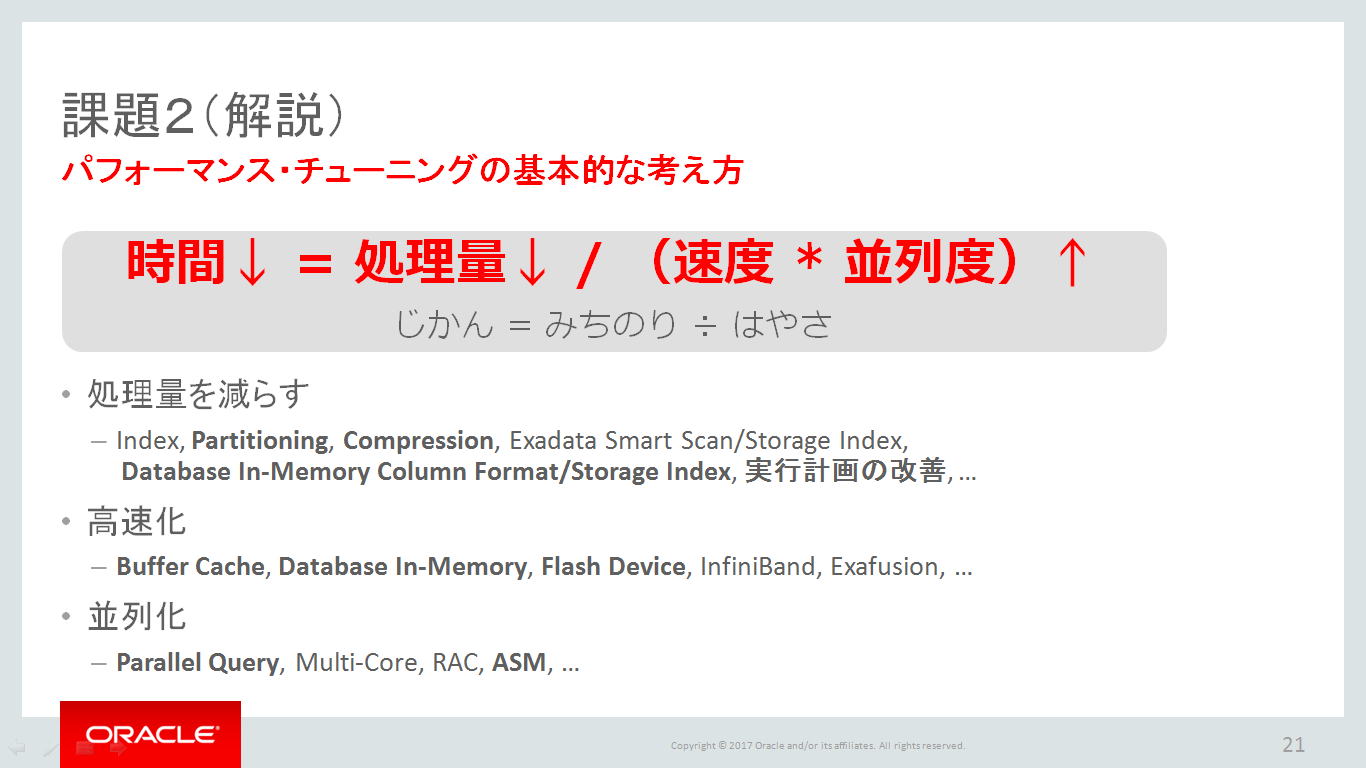 課題2（解説）
パフォーマンス・チューニングの基本的な考え方

時間↓ = 処理量↓ / （速度 * 並列度）↑
じかん = みちのり ÷ はやさ

• 処理量を減らす
– Index, Partitioning, Compression, Exadata Smart Scan/Storage Index, Database In-Memory Column Format/Storage Index, 実行計画の改善, …
• 高速化
– Buffer Cache, Database In-Memory, Flash Device, InfiniBand, Exafusion, …
• 並列化
– Parallel Query, Multi-Core, RAC, ASM, …

ORACLE
Copyright © 2017 Oracle and/or its affiliates. All rights reserved.
21